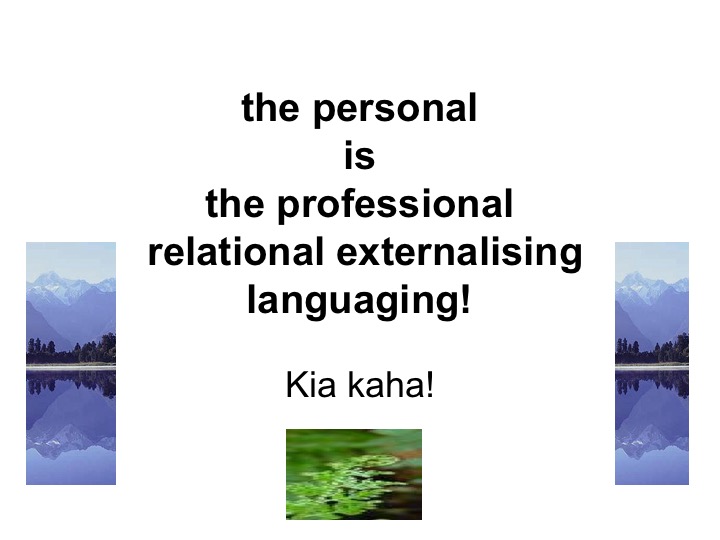 the personal
is
the professional
relational externalising
languaging!

Kia kaha!